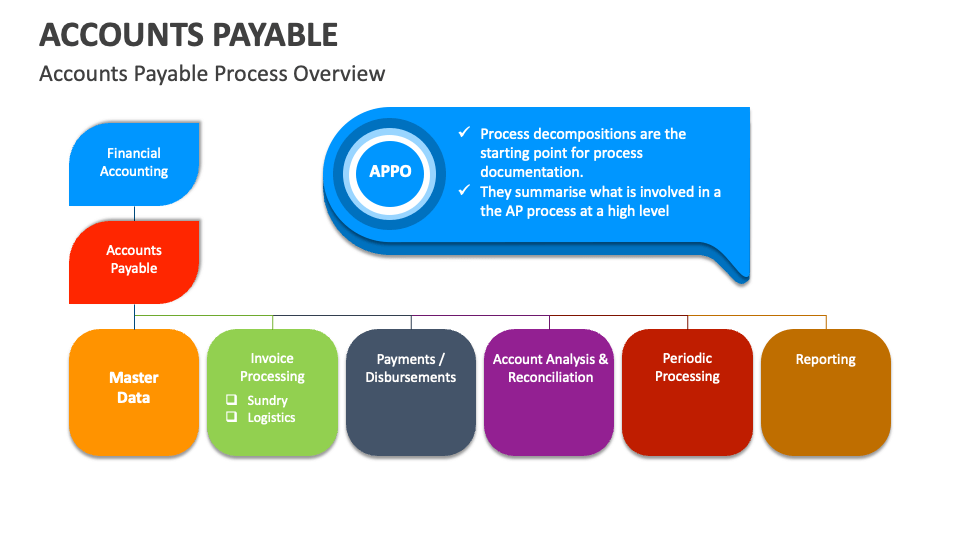 ACCOUNTS PAYABLE

Accounts Payable Process Overview

Financial Accounting

Accounts Payable

APPO

✓ Process decompositions are the starting point for process documentation.
✓ They summarise what is involved in a the AP process at a high level

Master Data

Invoice Processing
❑ Sundry
❑ Logistics

Payments / Disbursements

Account Analysis & Reconciliation

Periodic Processing

Reporting